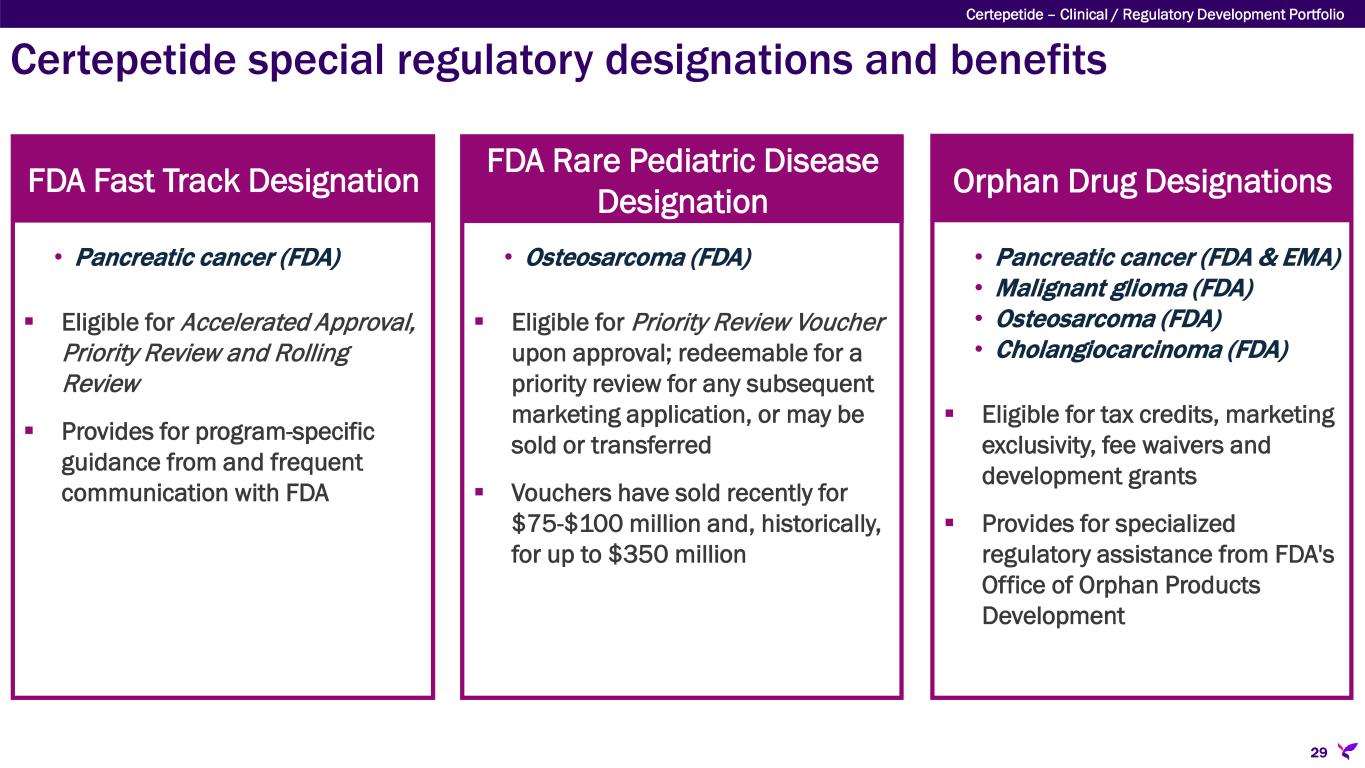 Certepetide – Clinical / Regulatory Development Portfolio

Certepetide special regulatory designations and benefits

FDA Fast Track Designation

• Pancreatic cancer (FDA)

▪ Eligible for Accelerated Approval, Priority Review and Rolling Review

▪ Provides for program-specific guidance from and frequent communication with FDA

FDA Rare Pediatric Disease Designation

• Osteosarcoma (FDA)

▪ Eligible for Priority Review Voucher upon approval; redeemable for a priority review for any subsequent marketing application, or may be sold or transferred

▪ Vouchers have sold recently for \$75-\$100 million and, historically, for up to \$350 million

Orphan Drug Designations

• Pancreatic cancer (FDA & EMA)
• Malignant glioma (FDA)
• Osteosarcoma (FDA)
• Cholangiocarcinoma (FDA)

▪ Eligible for tax credits, marketing exclusivity, fee waivers and development grants

▪ Provides for specialized regulatory assistance from FDA's Office of Orphan Products Development

29